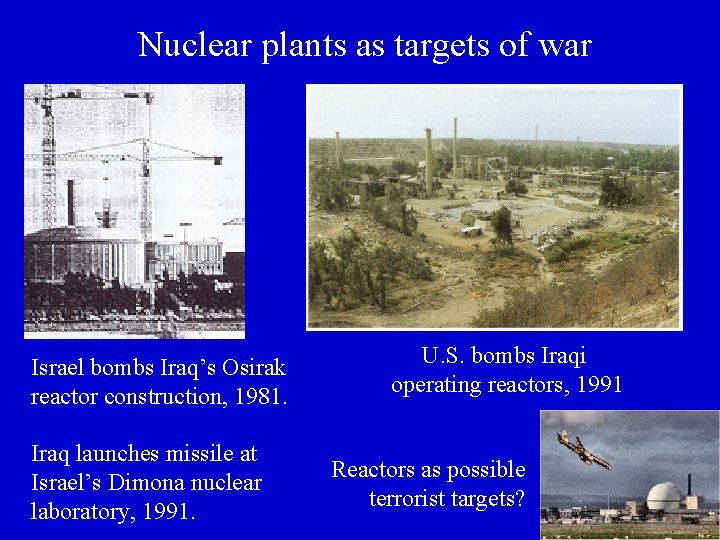 Nuclear plants as targets of war

Israel bombs Iraq's Osirak reactor construction, 1981.

Iraq launches missile at Israel's Dimona nuclear laboratory, 1991.

U.S. bombs Iraqi operating reactors, 1991

Reactors as possible terrorist targets?